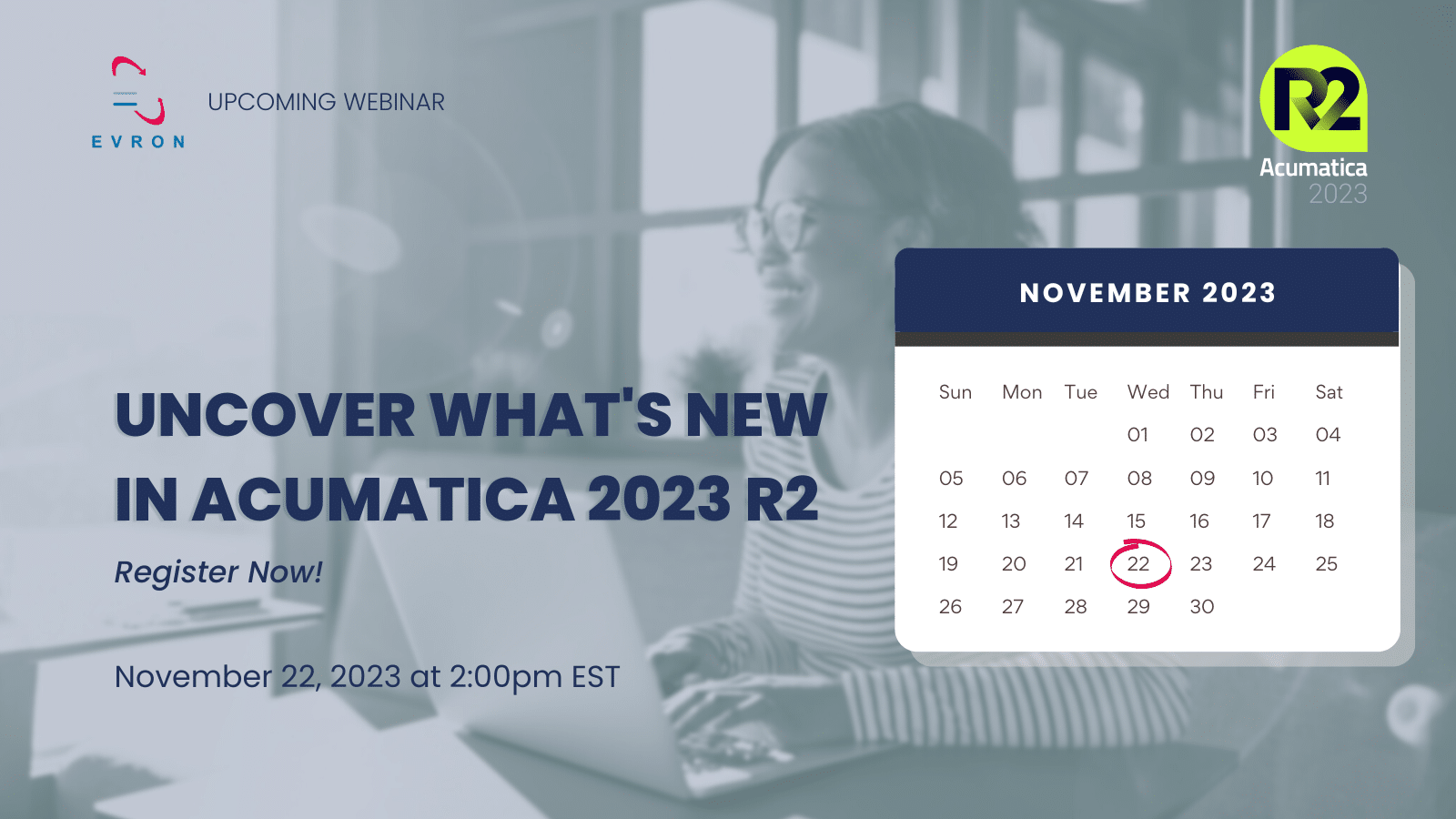 EVRON

UPCOMING WEBINAR

R2
Acumatica
2023

UNCOVER WHAT'S NEW IN ACUMATICA 2023 R2

Register Now!

November 22, 2023 at 2:00pm EST

NOVEMBER 2023

| Sun | Mon | Tue | Wed | Thu | Fri | Sat |
|---|---|---|---|---|---|---|
| | | | 01 | 02 | 03 | 04 |
| 05 | 06 | 07 | 08 | 09 | 10 | 11 |
| 12 | 13 | 14 | 15 | 16 | 17 | 18 |
| 19 | 20 | 21 | 22 | 23 | 24 | 25 |
| 26 | 27 | 28 | 29 | 30 | | |